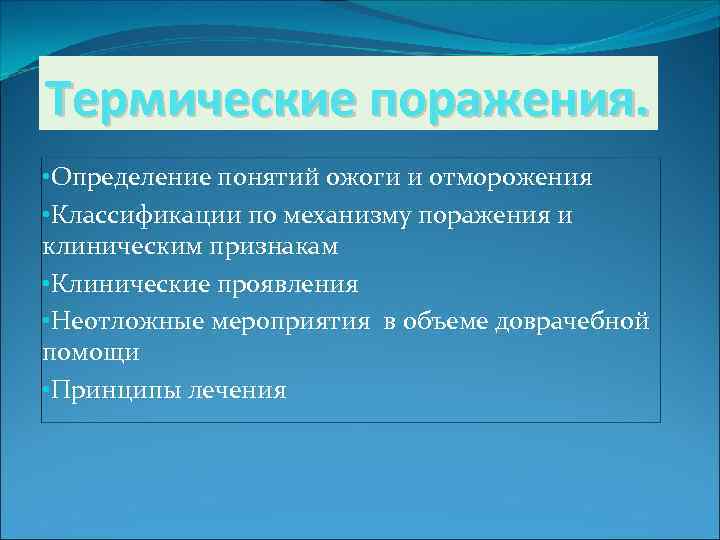 Термические поражения.

•Определение понятий ожоги и отморожения

•Классификации по механизму поражения и клиническим признакам

•Клинические проявления

•Неотложные мероприятия в объеме доврачебной помощи

•Принципы лечения